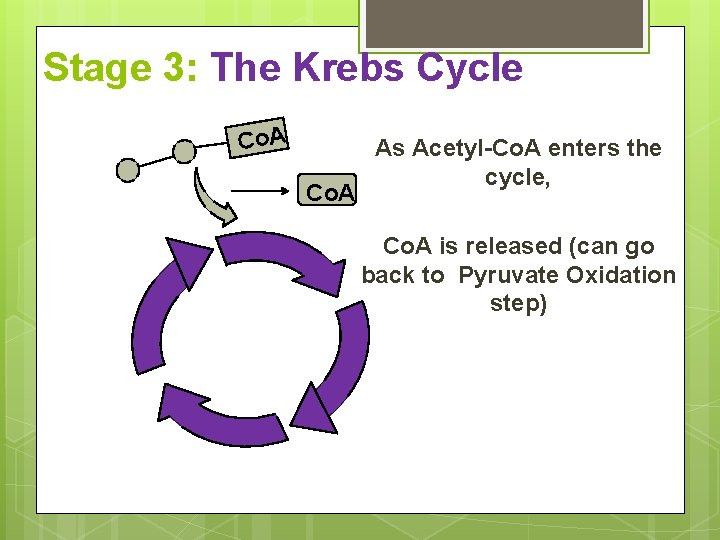 Stage 3: The Krebs Cycle

CoA

CoA

As Acetyl-CoA enters the cycle,

CoA is released (can go back to Pyruvate Oxidation step)